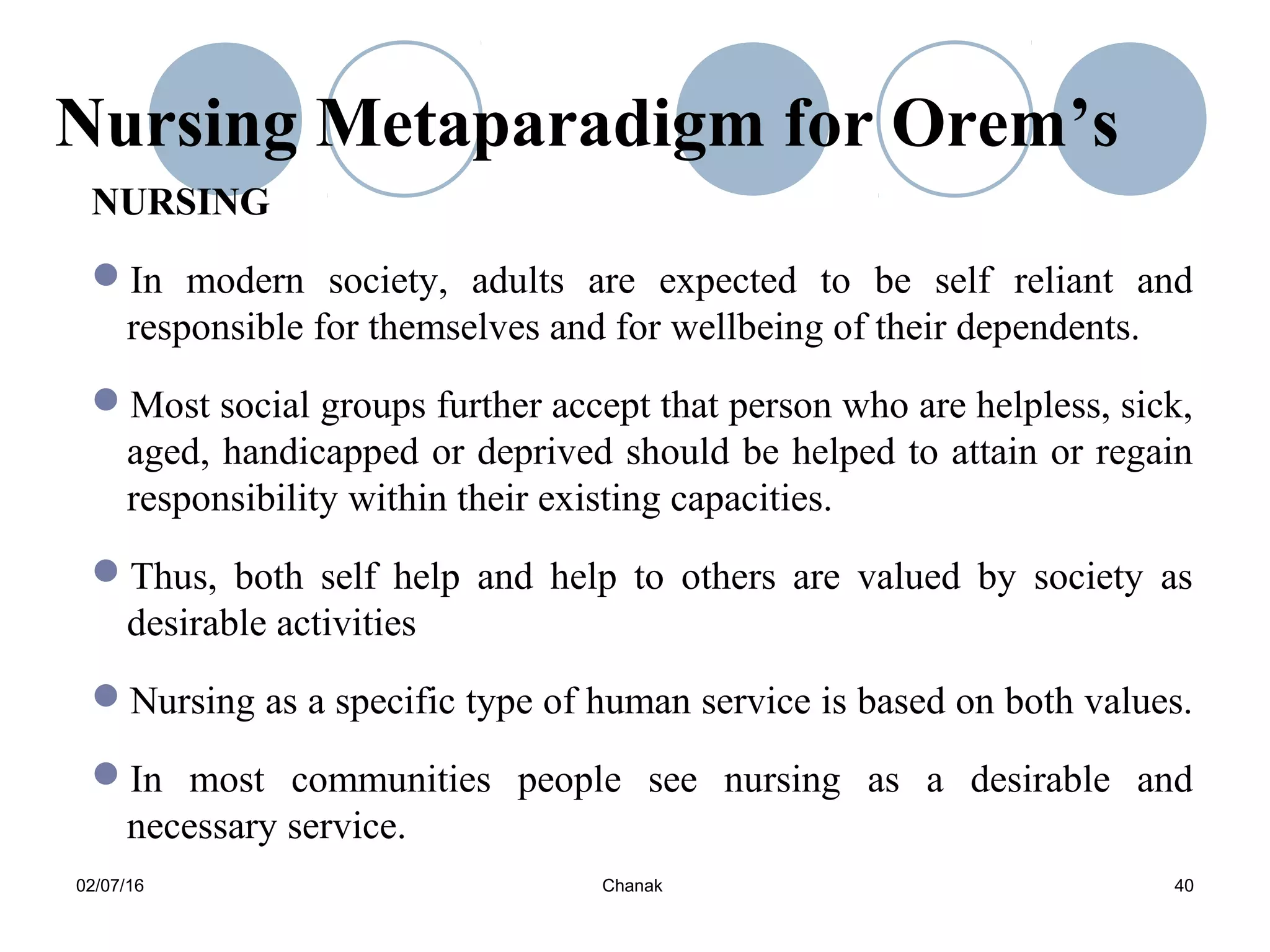 Nursing Metaparadigm for Orem’s

NURSING

In modern society, adults are expected to be self reliant and responsible for themselves and for wellbeing of their dependents.

Most social groups further accept that person who are helpless, sick, aged, handicapped or deprived should be helped to attain or regain responsibility within their existing capacities.

Thus, both self help and help to others are valued by society as desirable activities

Nursing as a specific type of human service is based on both values.

In most communities people see nursing as a desirable and necessary service.

02/07/16

Chanak

40